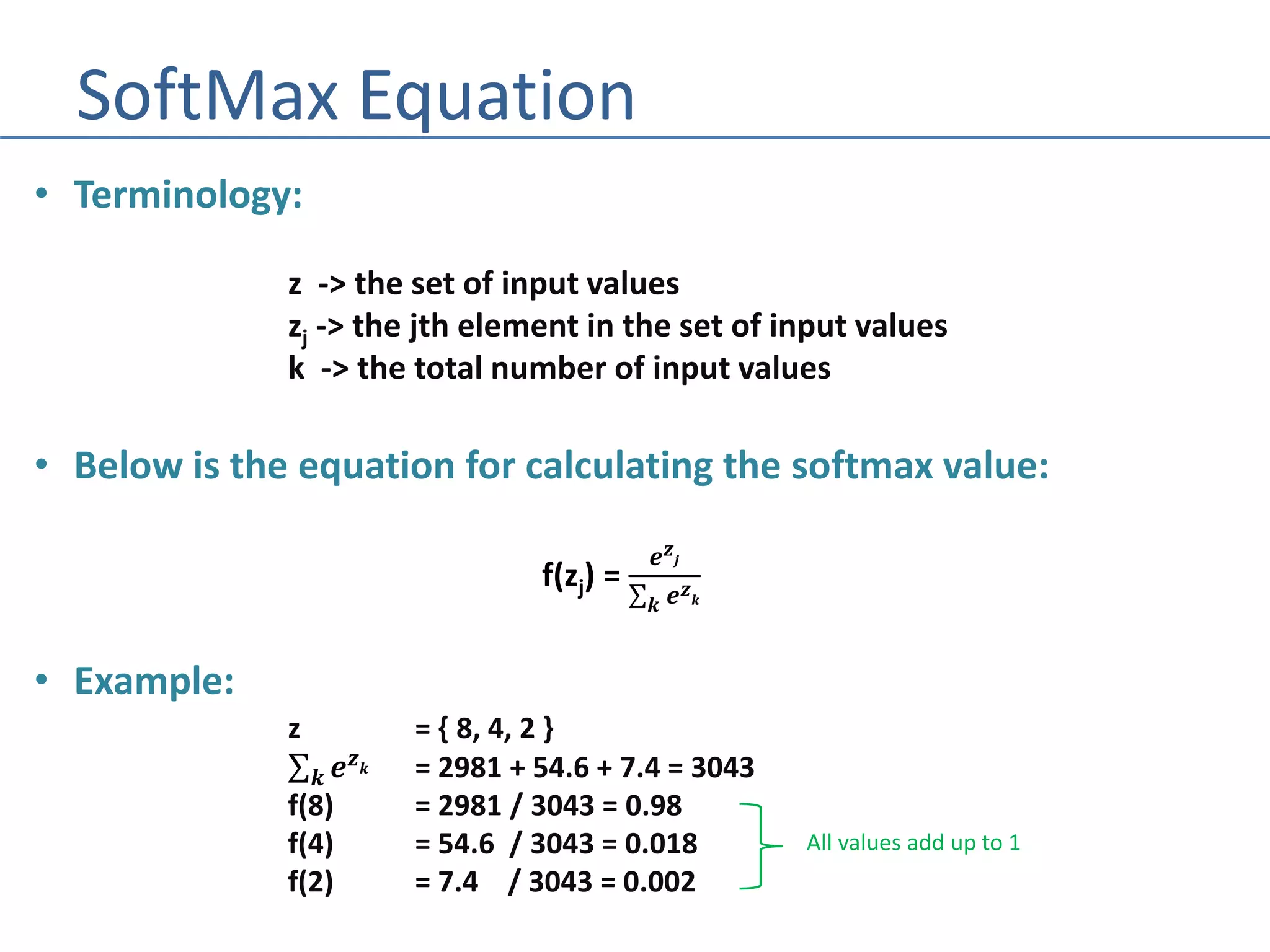 SoftMax Equation

• Terminology:

z -> the set of input values
$z_j$ -> the jth element in the set of input values
k -> the total number of input values

• Below is the equation for calculating the softmax value:

$f(z_j) = \frac{e^{z_j}}{\sum_k e^{z_k}}$

• Example:

z = { 8, 4, 2 }
$\sum_k e^{z_k}$ = 2981 + 54.6 + 7.4 = 3043
f(8) = 2981 / 3043 = 0.98
f(4) = 54.6 / 3043 = 0.018
f(2) = 7.4 / 3043 = 0.002

All values add up to 1